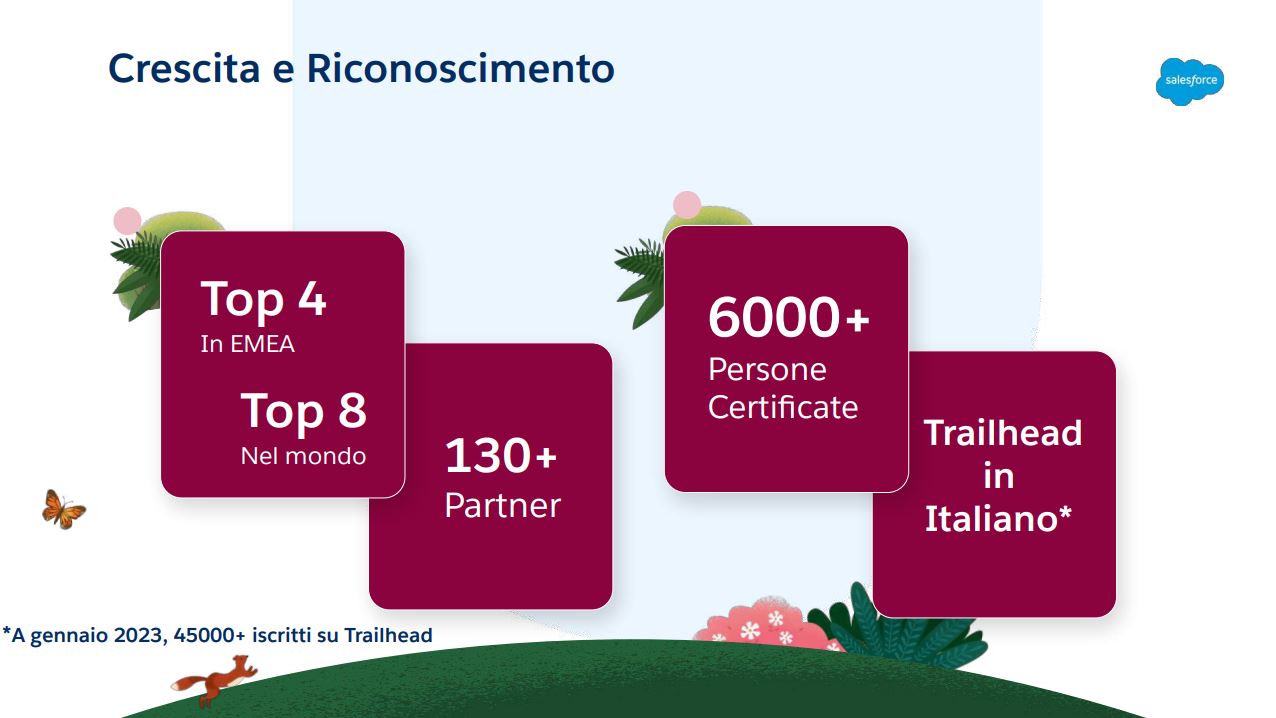 Crescita e Riconoscimento

salesforce

Top 4
In EMEA

Top 8
Nel mondo

130+
Partner

6000+
Persone Certificate

Trailhead in Italiano*

*A gennaio 2023, 45000+ iscritti su Trailhead